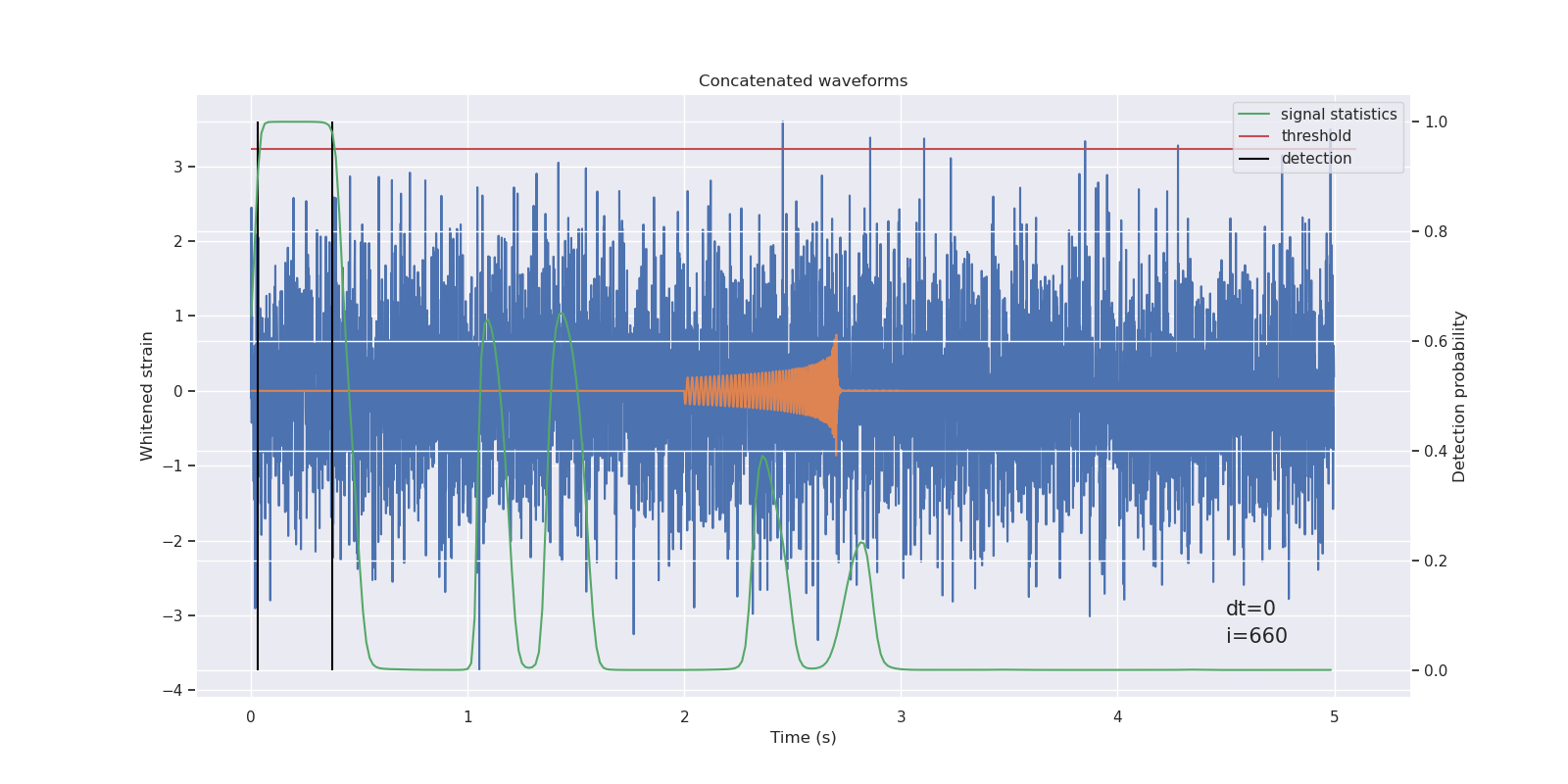 Concatenated waveforms

signal statistics
threshold
detection

Whitened strain

3
2
1
0
−1
−2
−3
−4

Detection probability

1.0
0.8
0.6
0.4
0.2
0.0

dt=0
i=660

0
1
2
3
4
5

Time (s)